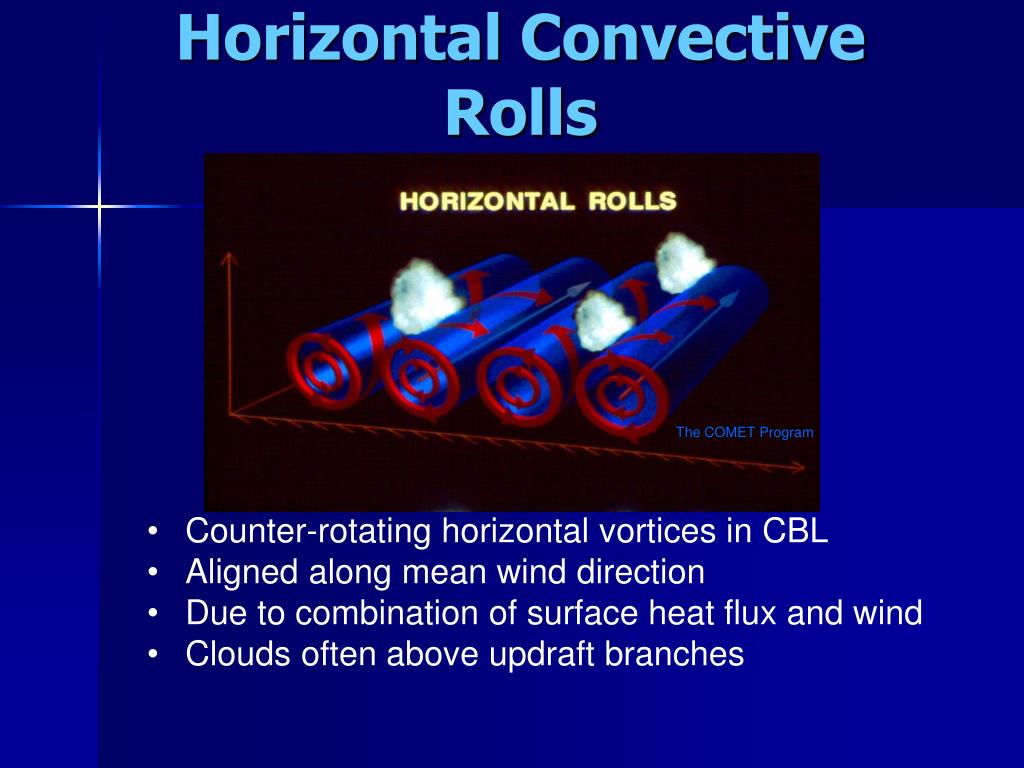 Horizontal Convective Rolls

HORIZONTAL ROLLS

The COMET Program

• Counter-rotating horizontal vortices in CBL
• Aligned along mean wind direction
• Due to combination of surface heat flux and wind
• Clouds often above updraft branches